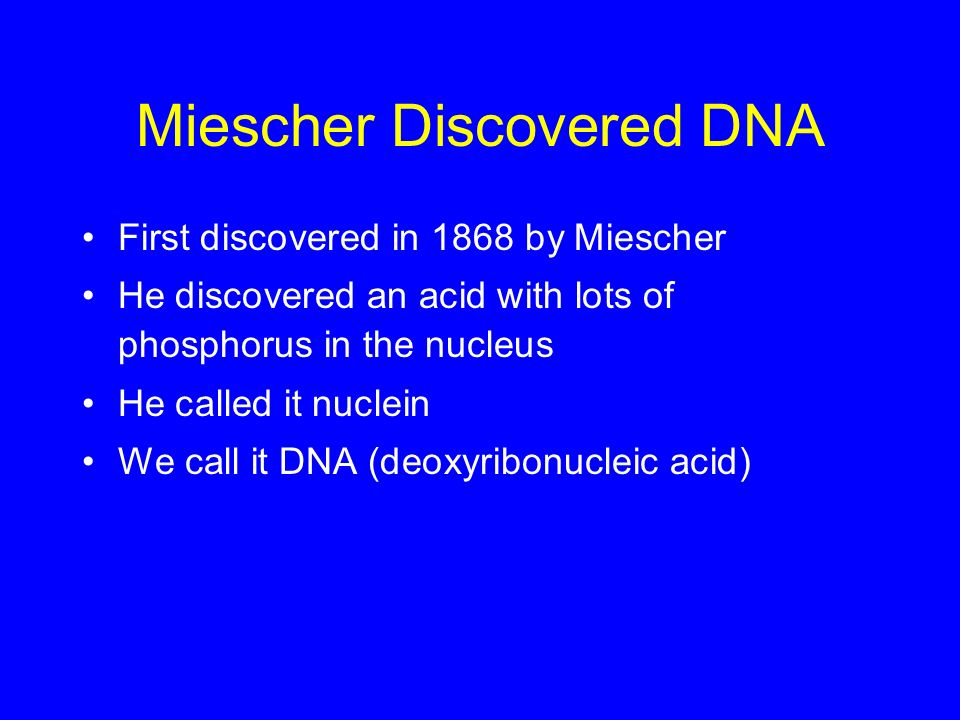 Miescher Discovered DNA

• First discovered in 1868 by Miescher
• He discovered an acid with lots of phosphorus in the nucleus
• He called it nuclein
• We call it DNA (deoxyribonucleic acid)